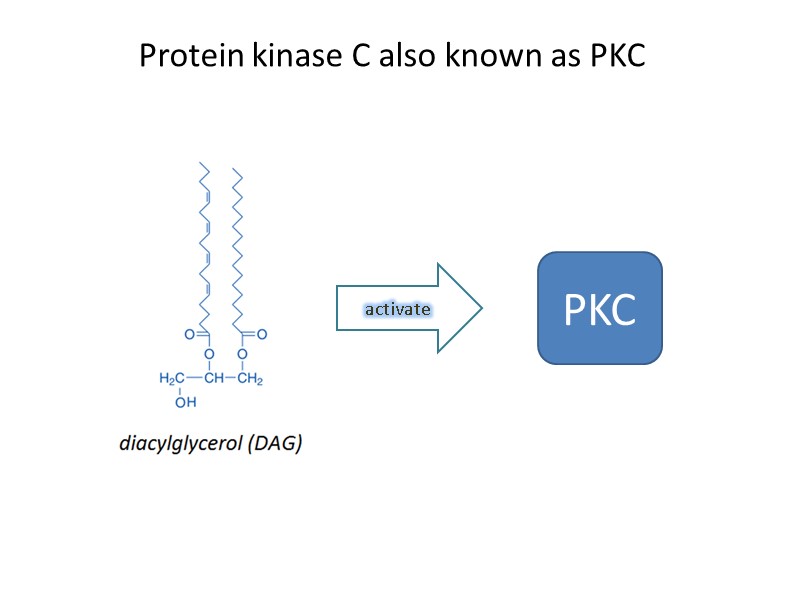 Protein kinase C also known as PKC

O
O
O
O
$H_2C$—CH—$CH_2$
OH

diacylglycerol (DAG)

activate

PKC